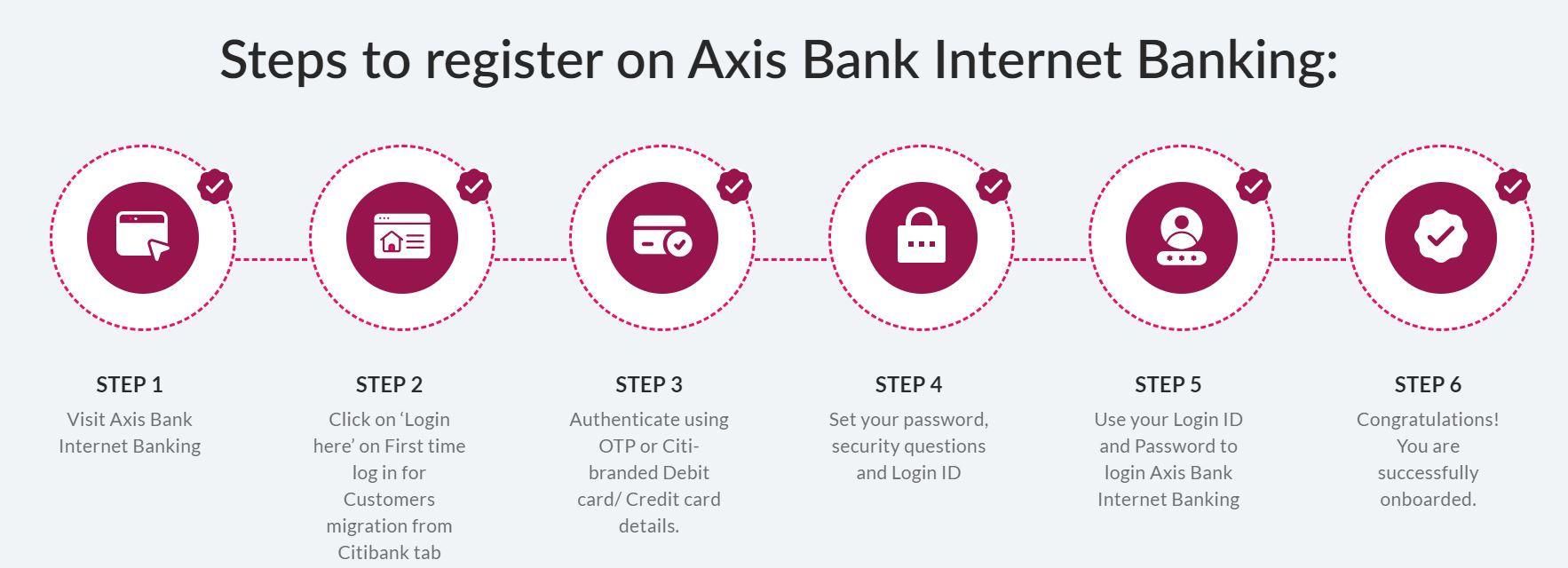 Steps to register on Axis Bank Internet Banking:

STEP 1
Visit Axis Bank Internet Banking

STEP 2
Click on ‘Login here’ on First time log in for Customers migration from Citibank tab

STEP 3
Authenticate using OTP or Citi-branded Debit card/ Credit card details.

STEP 4
Set your password, security questions and Login ID

STEP 5
Use your Login ID and Password to login Axis Bank Internet Banking

STEP 6
Congratulations! You are successfully onboarded.